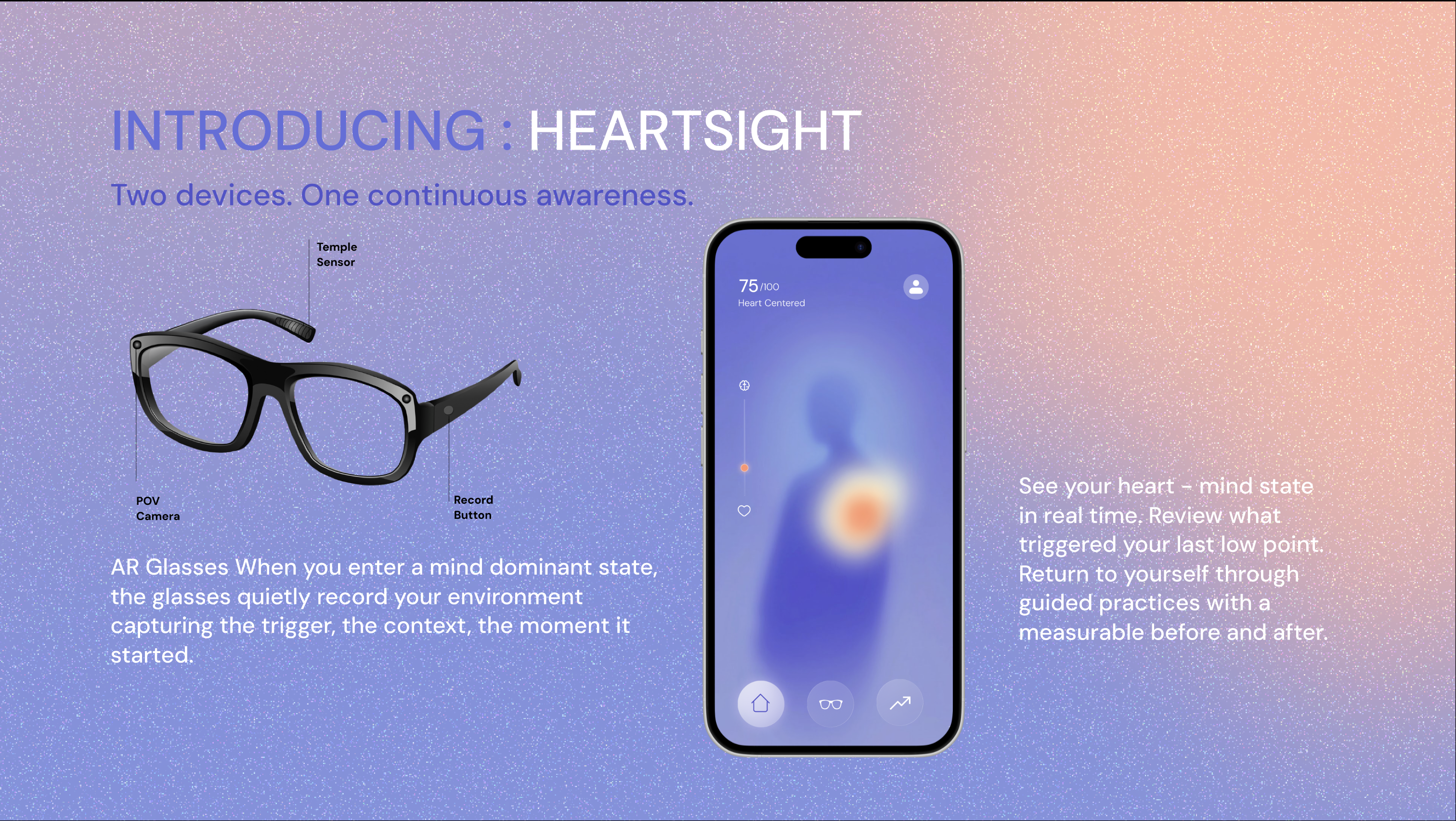 INTRODUCING : HEARTSIGHT

Two devices. One continuous awareness.

Temple Sensor

POV Camera

Record Button

AR Glasses When you enter a mind dominant state, the glasses quietly record your environment capturing the trigger, the context, the moment it started.

75 /100
Heart Centered

See your heart - mind state in real time. Review what triggered your last low point. Return to yourself through guided practices with a measurable before and after.